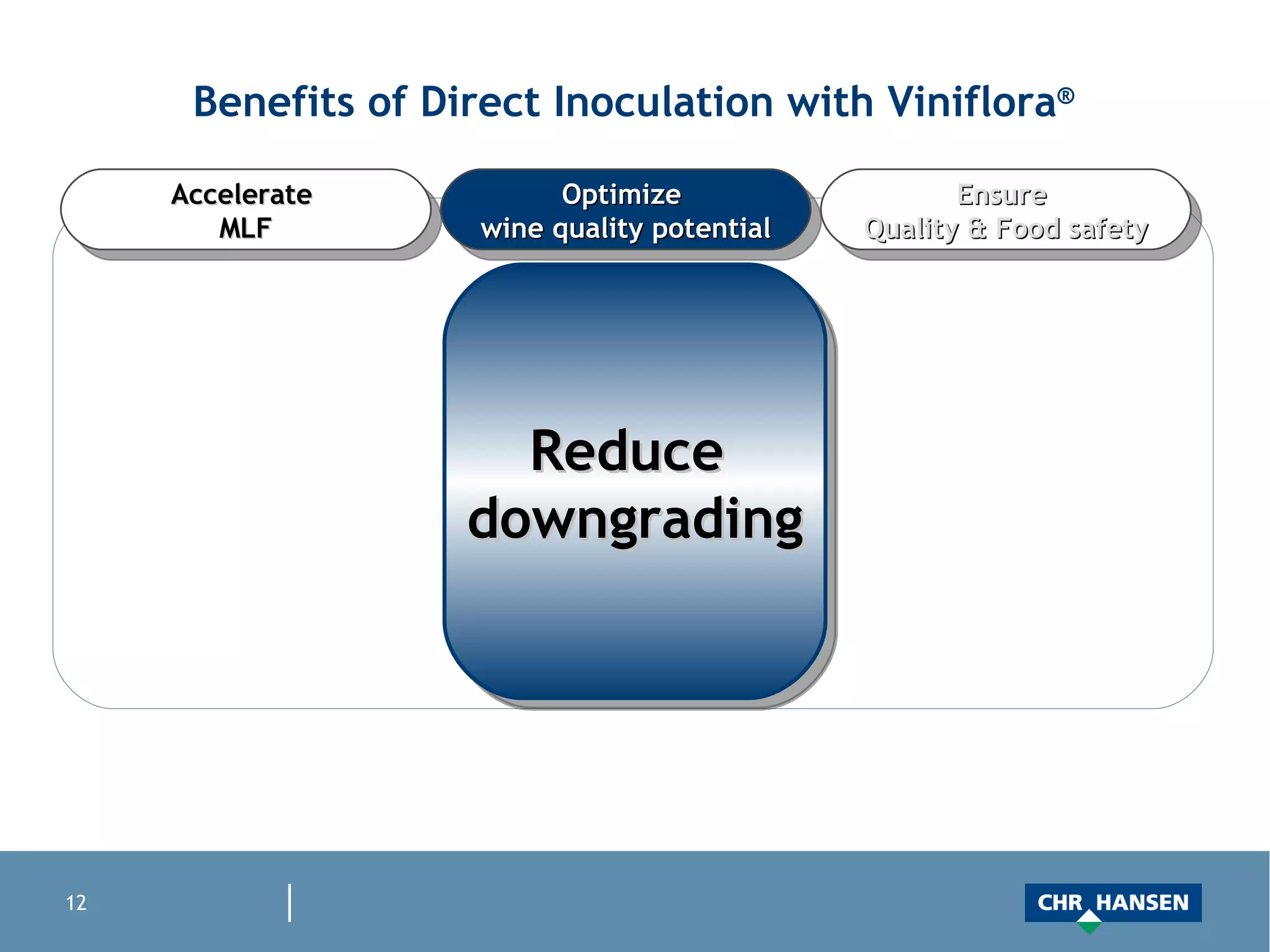 Benefits of Direct Inoculation with Viniflora®

Accelerate MLF

Optimize wine quality potential

Ensure Quality & Food safety

Reduce downgrading

12

CHR HANSEN